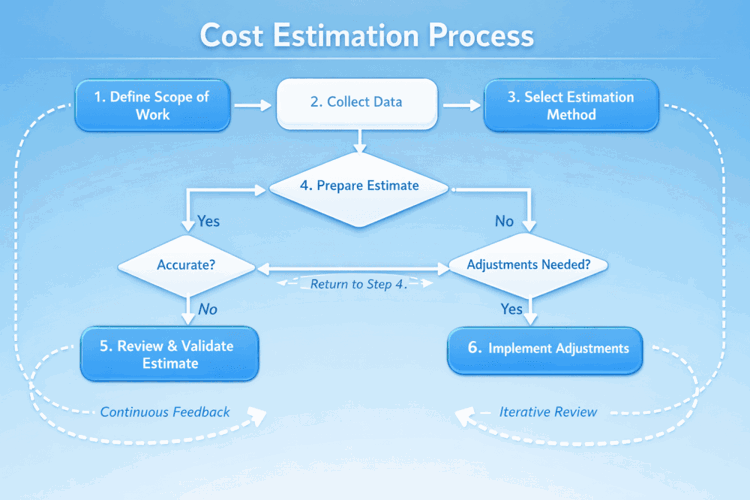 Cost Estimation Process

1. Define Scope of Work

2. Collect Data

3. Select Estimation Method

4. Prepare Estimate

Yes

No

Accurate?

Return to Step 4.

Adjustments Needed?

No

Yes

5. Review & Validate Estimate

6. Implement Adjustments

Continuous Feedback

Iterative Review